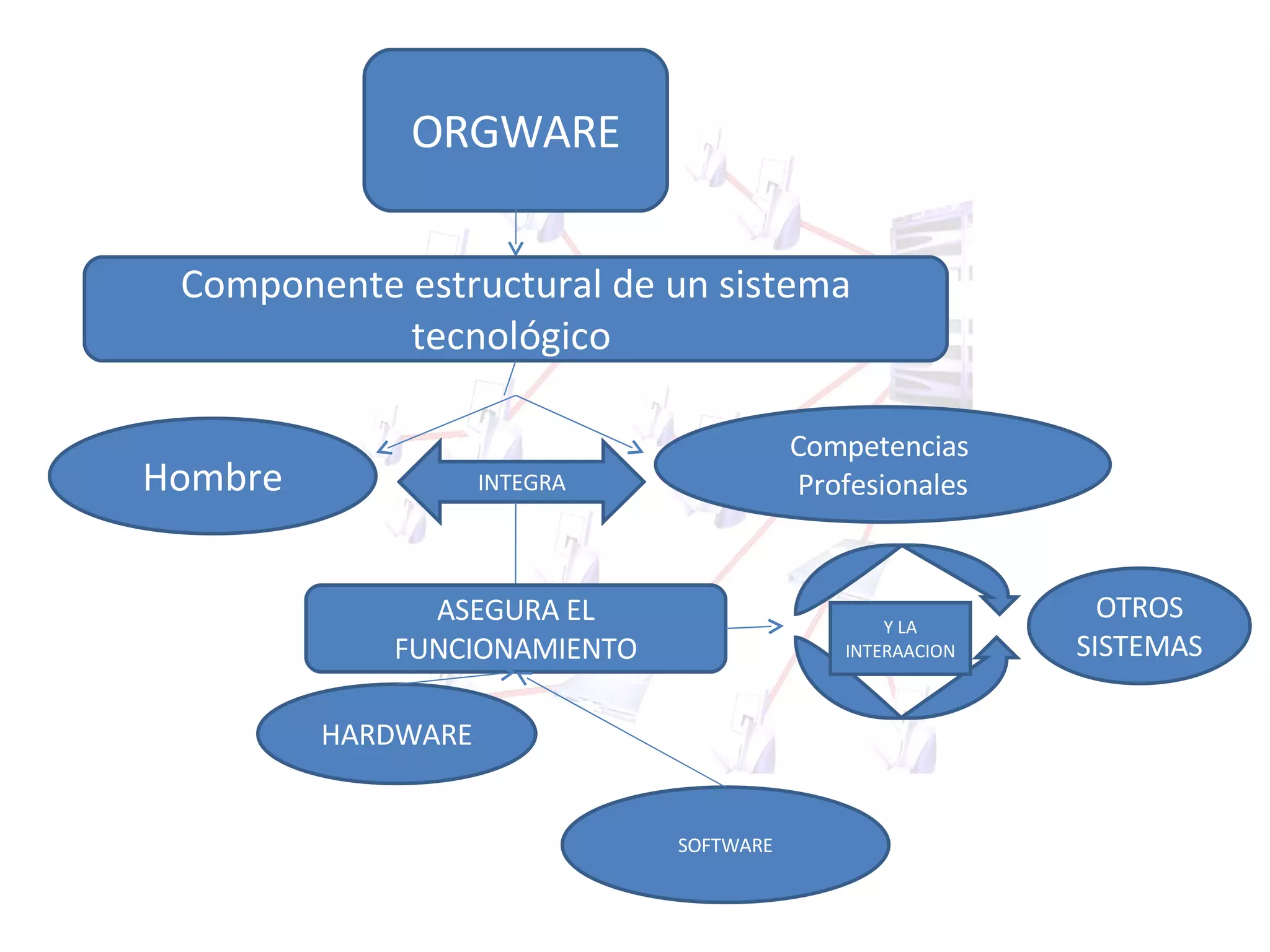 ORGWARE

Componente estructural de un sistema tecnológico

Hombre

INTEGRA

Competencias Profesionales

ASEGURA EL FUNCIONAMIENTO

Y LA INTERAACION

OTROS SISTEMAS

HARDWARE

SOFTWARE